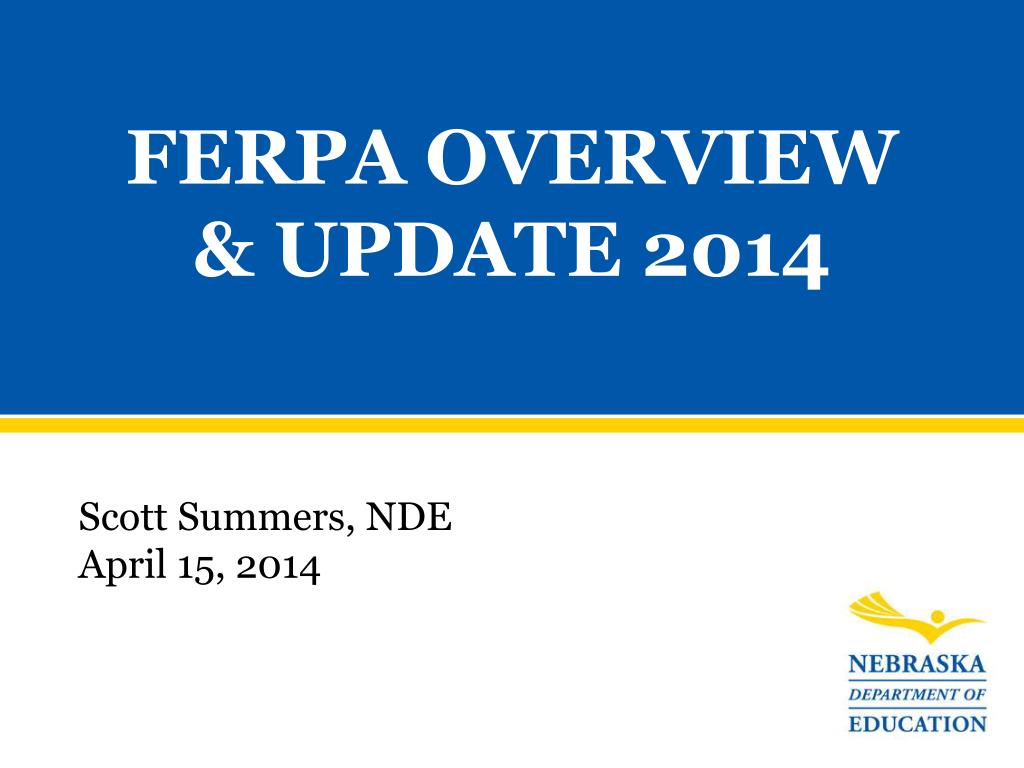 FERPA OVERVIEW & UPDATE 2014

Scott Summers, NDE
April 15, 2014

NEBRASKA
DEPARTMENT OF
EDUCATION